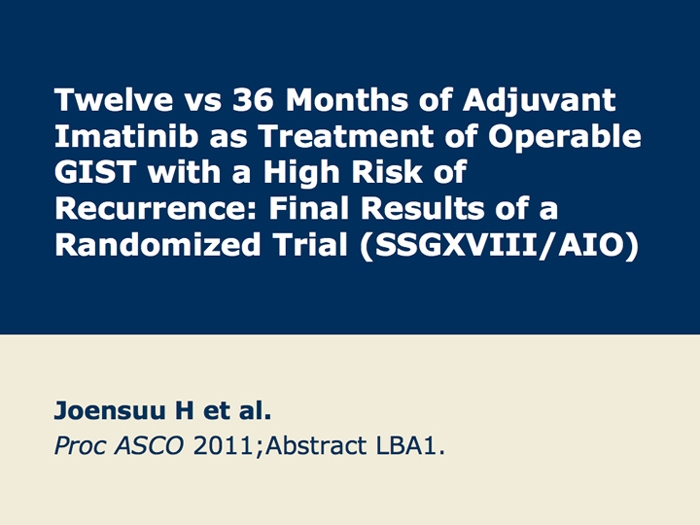 Twelve vs 36 Months of Adjuvant Imatinib as Treatment of Operable GIST with a High Risk of Recurrence: Final Results of a Randomized Trial (SSGXVIII/AIO)

Joensuu H et al.
Proc ASCO 2011;Abstract LBA1.